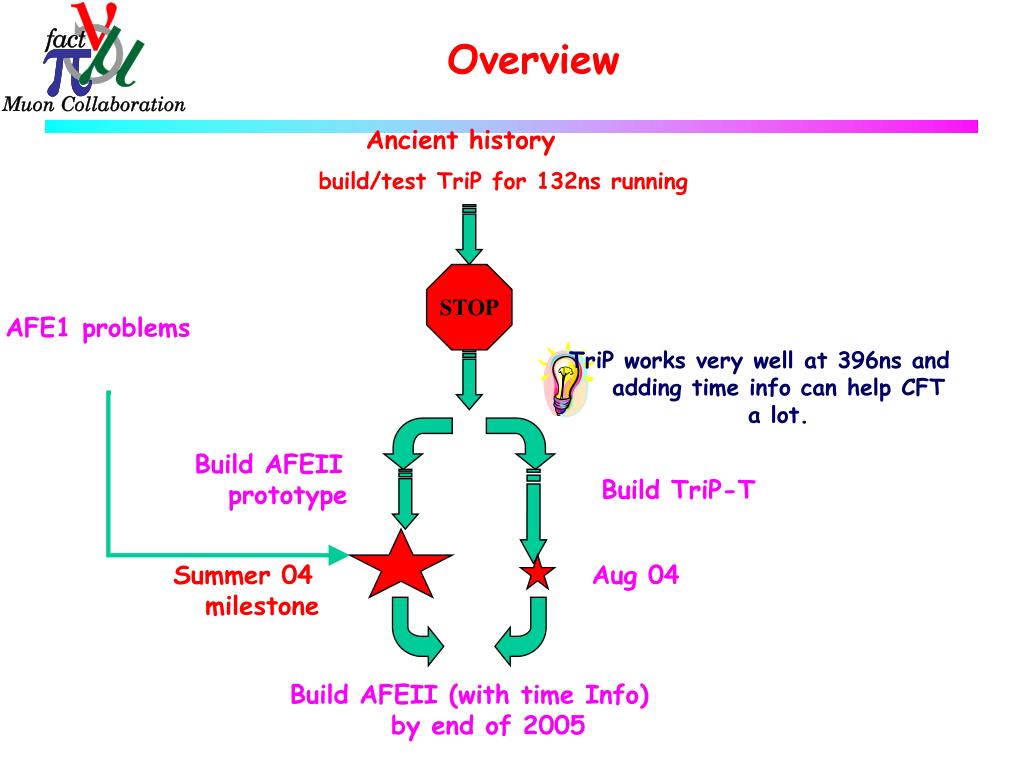 fact
Muon Collaboration

Overview

Ancient history
build/test TriP for 132ns running

STOP

AFE1 problems

TriP works very well at 396ns and adding time info can help CFT a lot.

Build AFEII prototype

Build TriP-T

Summer 04 milestone

Aug 04

Build AFEII (with time Info) by end of 2005